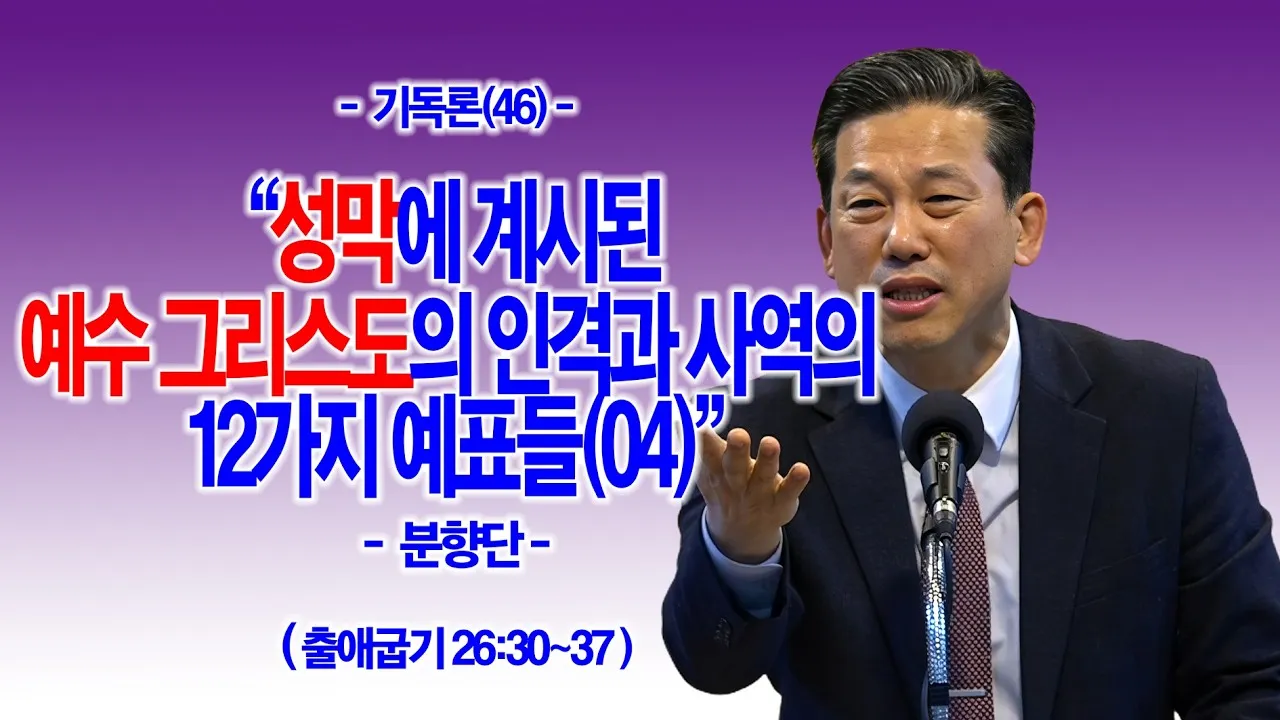 - 기독론(46) -

“성막에 계시된 예수 그리스도의 인격과 사역의 12가지 예표들(04)”

- 분향단 -

( 출애굽기 26:30~37 )